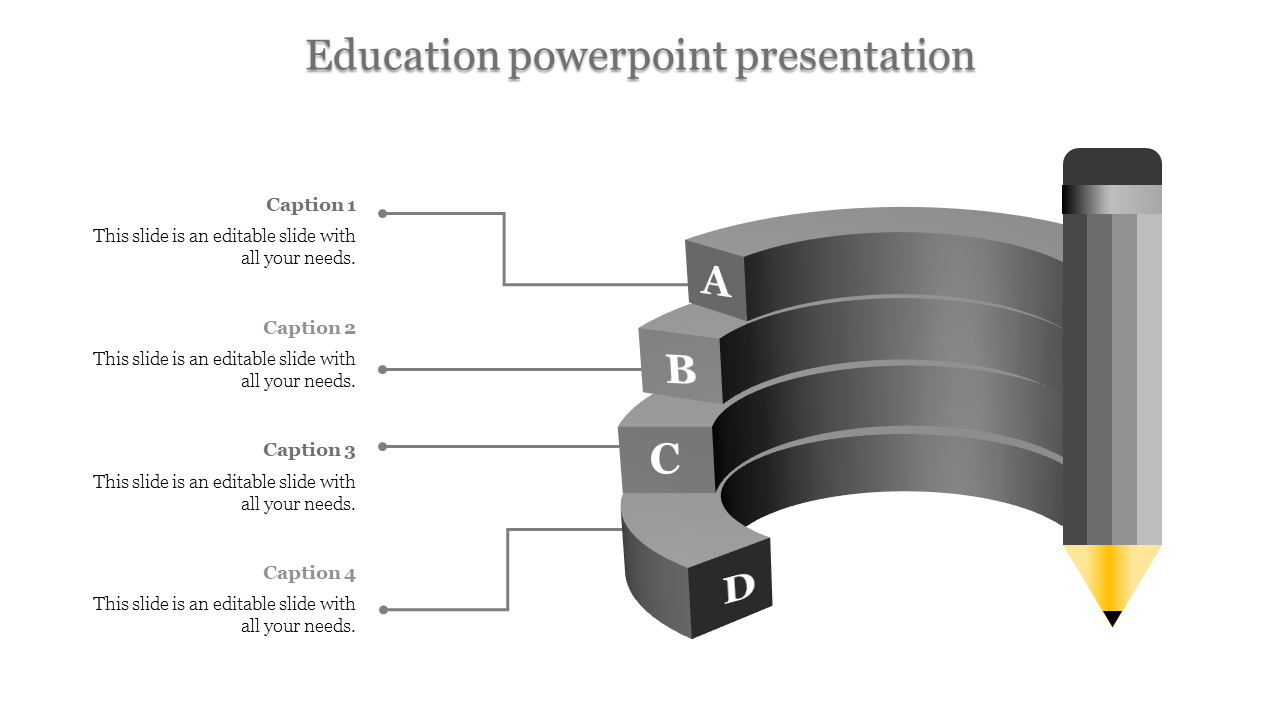 Education powerpoint presentation

Caption 1
This slide is an editable slide with all your needs.

Caption 2
This slide is an editable slide with all your needs.

Caption 3
This slide is an editable slide with all your needs.

Caption 4
This slide is an editable slide with all your needs.

A

B

C

D